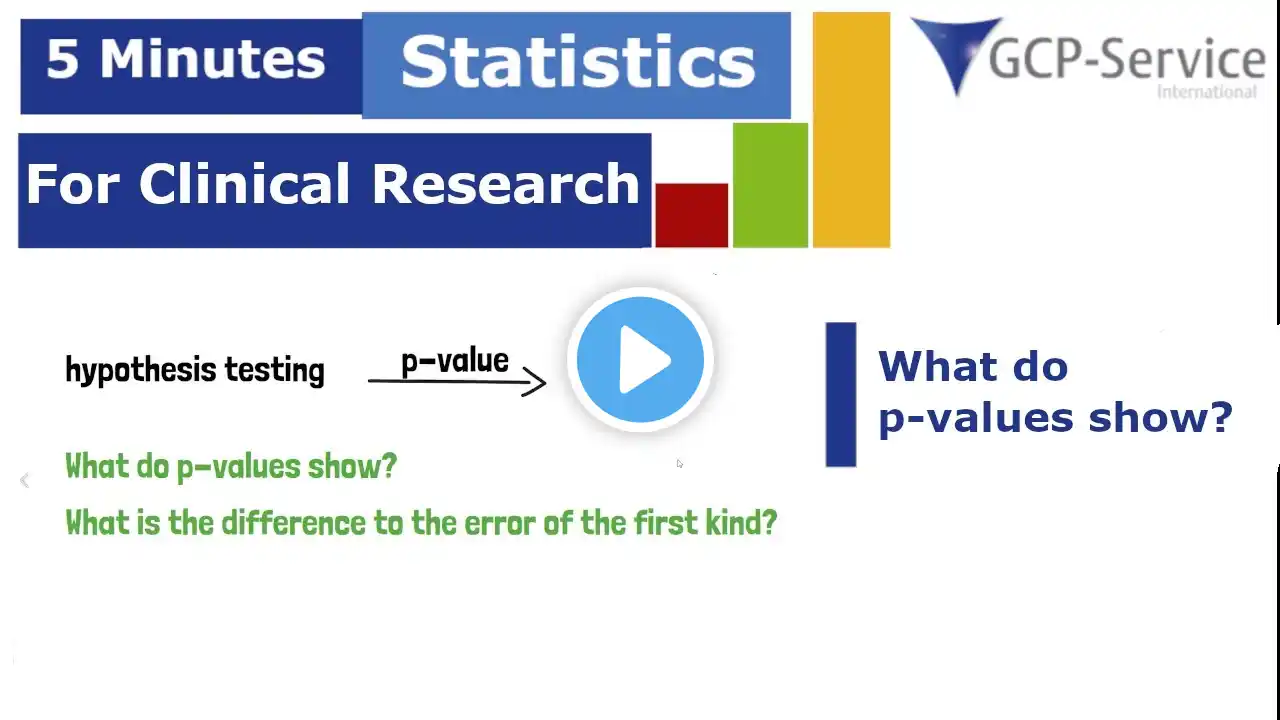 5 Minutes Statistics

For Clinical Research

GCP-Service
International

hypothesis testing p-value

What do p-values show?

What do p-values show?

What is the difference to the error of the first kind?